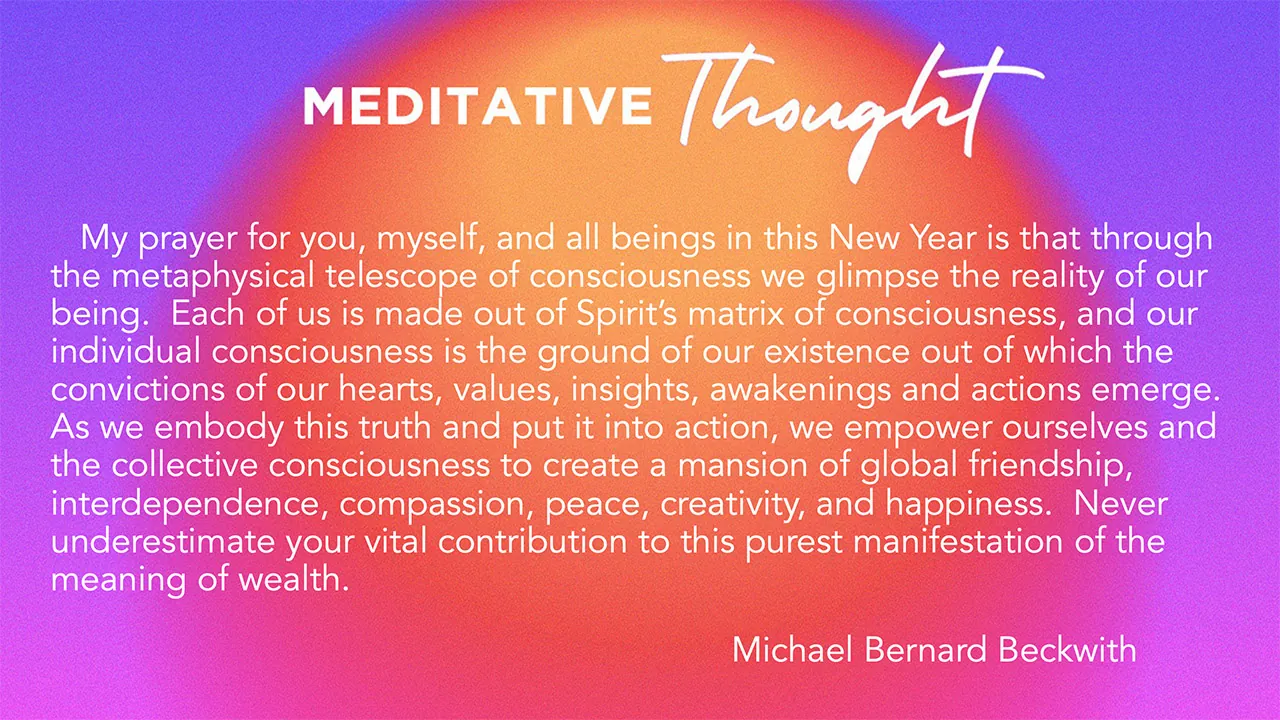 MEDITATIVE Thought

My prayer for you, myself, and all beings in this New Year is that through the metaphysical telescope of consciousness we glimpse the reality of our being. Each of us is made out of Spirit's matrix of consciousness, and our individual consciousness is the ground of our existence out of which the convictions of our hearts, values, insights, awakenings and actions emerge. As we embody this truth and put it into action, we empower ourselves and the collective consciousness to create a mansion of global friendship, interdependence, compassion, peace, creativity, and happiness. Never underestimate your vital contribution to this purest manifestation of the meaning of wealth.

Michael Bernard Beckwith